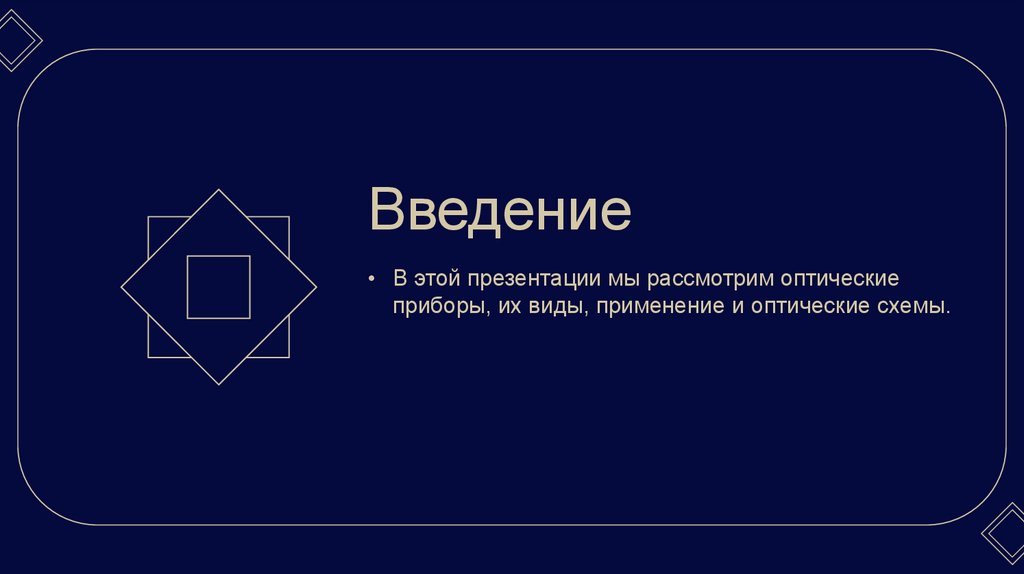 Введение

• В этой презентации мы рассмотрим оптические приборы, их виды, применение и оптические схемы.